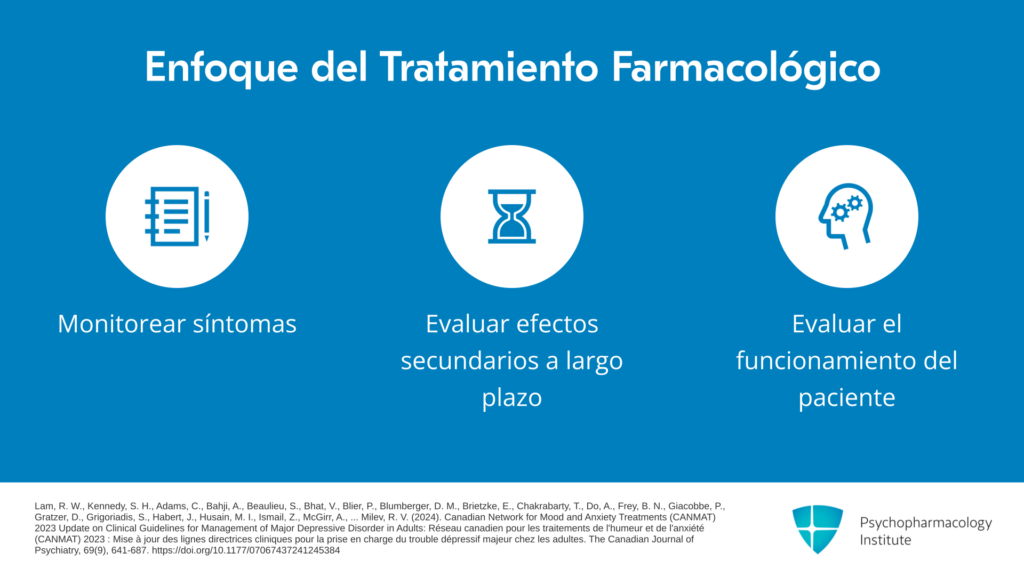 Enfoque del Tratamiento Farmacológico

Monitorear síntomas

Evaluar efectos secundarios a largo plazo

Evaluar el funcionamiento del paciente

Lam, R. W., Kennedy, S. H., Adams, C., Bahji, A., Beaulieu, S., Bhat, V., Blier, P., Blumberger, D. M., Brietzke, E., Chakrabarty, T., Do, A., Frey, B. N., Giacobbe, P., Gratzer, D., Grigoriadis, S., Habert, J., Husain, M. I., Ismail, Z., McGirr, A., ... Milev, R. V. (2024). Canadian Network for Mood and Anxiety Treatments (CANMAT) 2023 Update on Clinical Guidelines for Management of Major Depressive Disorder in Adults: Réseau canadien pour les traitements de l'humeur et de l'anxiété (CANMAT) 2023 : Mise à jour des lignes directrices cliniques pour la prise en charge du trouble dépressif majeur chez les adultes. The Canadian Journal of Psychiatry, 69(9), 641-687. https://doi.org/10.1177/07067437241245384

Psychopharmacology Institute